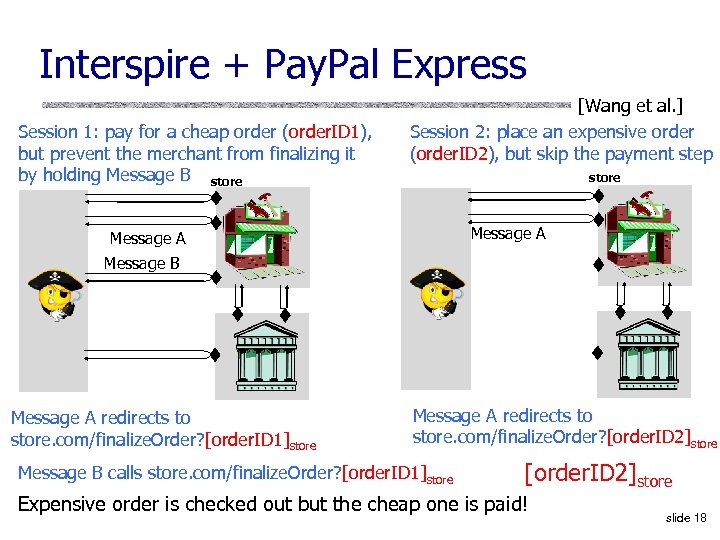 Interspire + PayPal Express

[Wang et al.]

Session 1: pay for a cheap order (orderID1), but prevent the merchant from finalizing it by holding Message B

store

Message A

Message B

Message A redirects to store.com/finalizeOrder?[orderID1]$_{store}$

Session 2: place an expensive order (orderID2), but skip the payment step

store

Message A

Message A redirects to store.com/finalizeOrder?[orderID2]$_{store}$

Message B calls store.com/finalizeOrder?[orderID1]$_{store}$

[orderID2]$_{store}$

Expensive order is checked out but the cheap one is paid!

slide 18